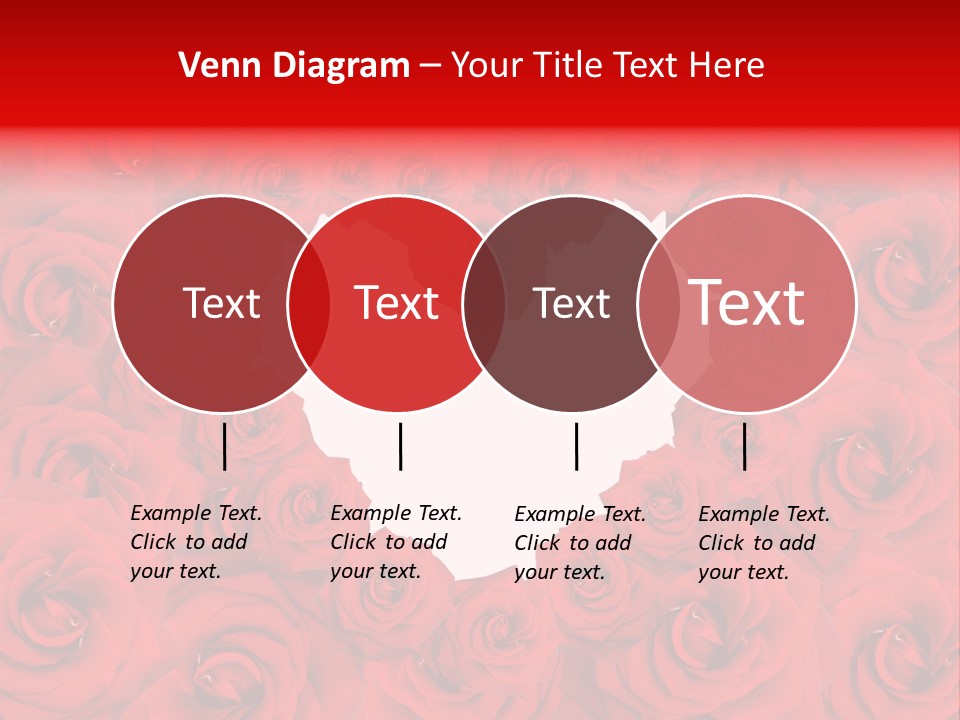 Venn Diagram – Your Title Text Here

Text

Text

Text

Text

Example Text. Click to add your text.

Example Text. Click to add your text.

Example Text. Click to add your text.

Example Text. Click to add your text.